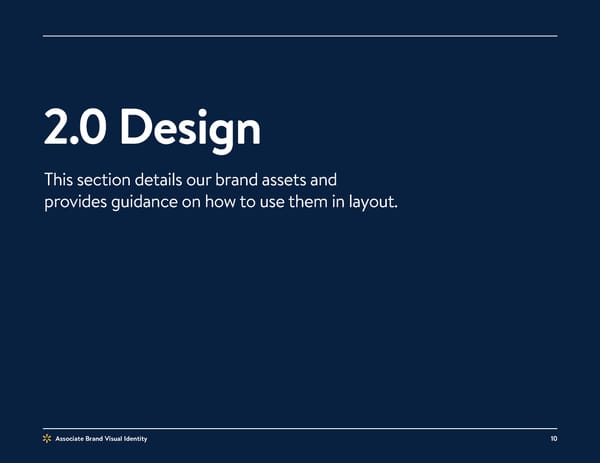 2.0 Design

This section details our brand assets and provides guidance on how to use them in layout.

Associate Brand Visual Identity

10